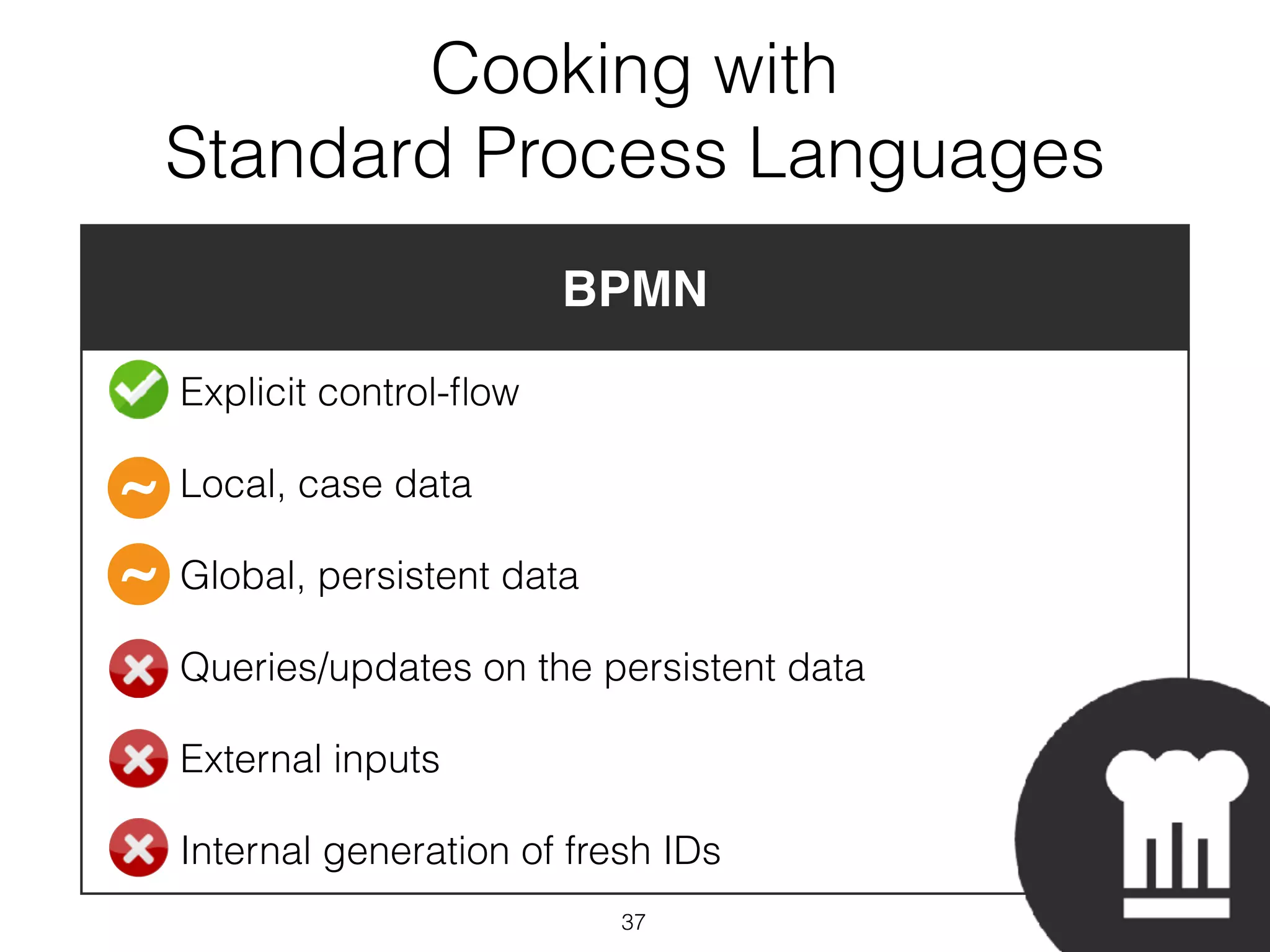 Cooking with
Standard Process Languages

BPMN

Explicit control-flow

~ Local, case data

~ Global, persistent data

Queries/updates on the persistent data

External inputs

Internal generation of fresh IDs

37